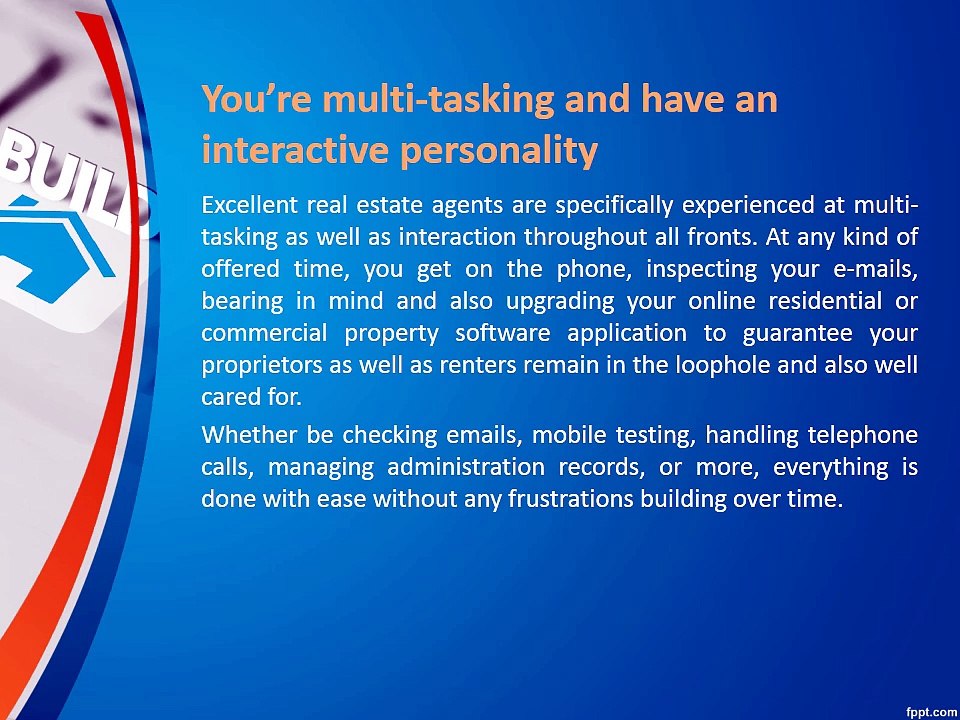 BUILD

You're multi-tasking and have an interactive personality

Excellent real estate agents are specifically experienced at multi-tasking as well as interaction throughout all fronts. At any kind of offered time, you get on the phone, inspecting your e-mails, bearing in mind and also upgrading your online residential or commercial property software application to guarantee your proprietors as well as renters remain in the loophole and also well cared for.

Whether be checking emails, mobile testing, handling telephone calls, managing administration records, or more, everything is done with ease without any frustrations building over time.

fppt.com